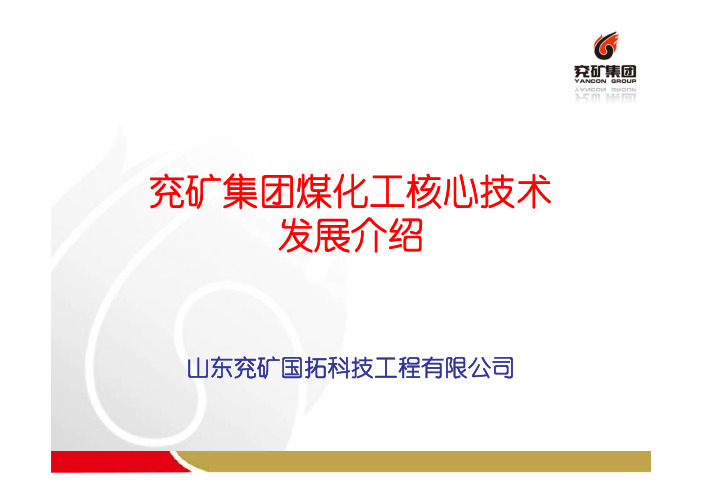 兖矿集团
YANCON GROUP

兖矿集团煤化工核心技术发展介绍

山东兖矿国拓科技工程有限公司